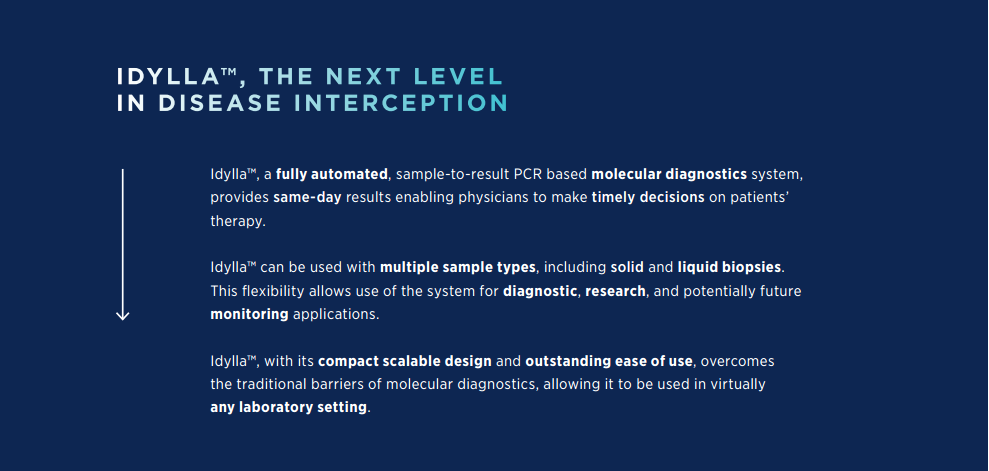 IDYLLA™, THE NEXT LEVEL
IN DISEASE INTERCEPTION

Idylla™, a fully automated, sample-to-result PCR based molecular diagnostics system, provides same-day results enabling physicians to make timely decisions on patients' therapy.

Idylla™ can be used with multiple sample types, including solid and liquid biopsies. This flexibility allows use of the system for diagnostic, research, and potentially future monitoring applications.

Idylla™, with its compact scalable design and outstanding ease of use, overcomes the traditional barriers of molecular diagnostics, allowing it to be used in virtually any laboratory setting.